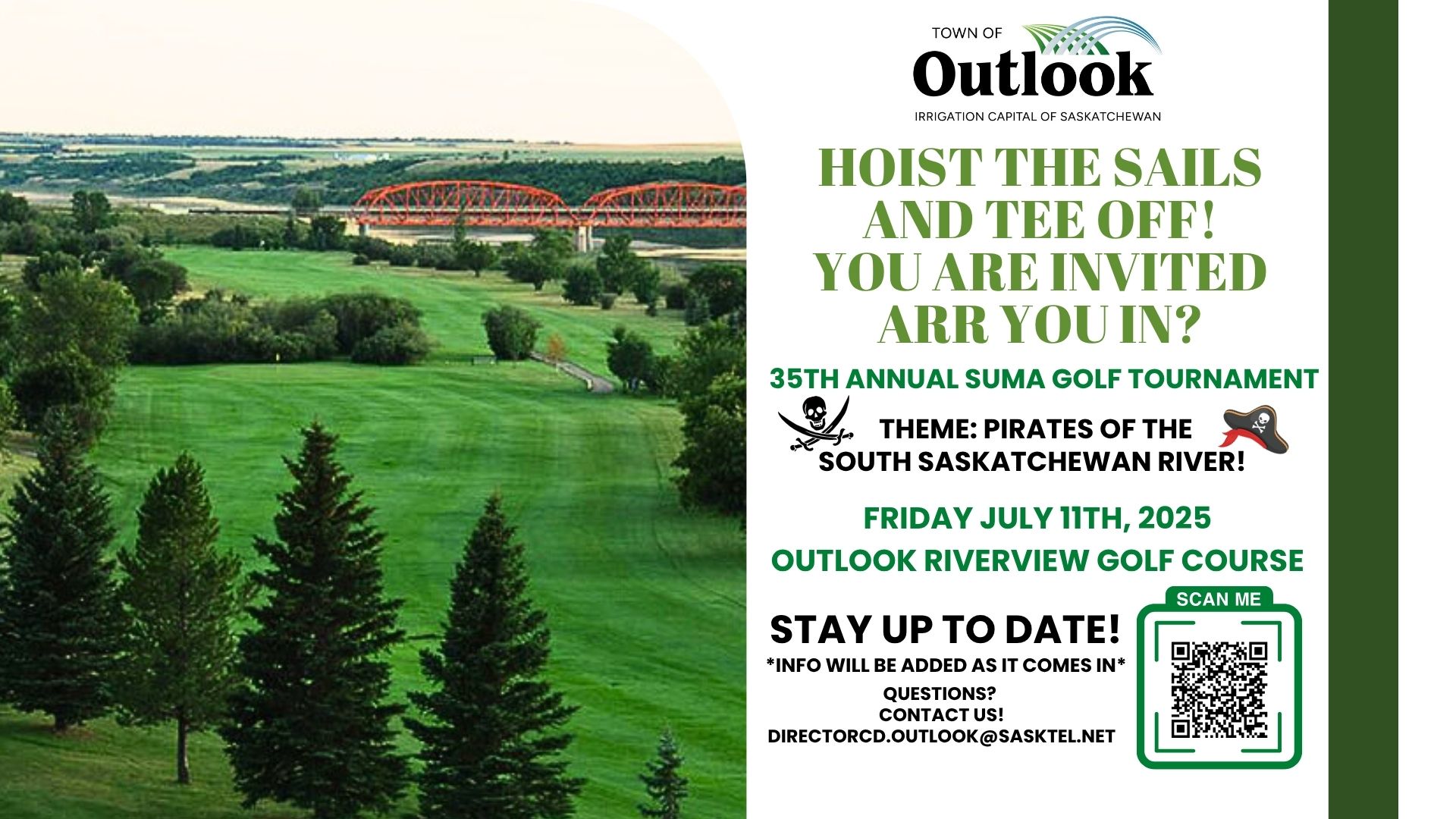 TOWN OF
Outlook
IRRIGATION CAPITAL OF SASKATCHEWAN

HOIST THE SAILS AND TEE OFF! YOU ARE INVITED ARR YOU IN?

35TH ANNUAL SUMA GOLF TOURNAMENT

THEME: PIRATES OF THE SOUTH SASKATCHEWAN RIVER!

FRIDAY JULY 11TH, 2025

OUTLOOK RIVERVIEW GOLF COURSE

STAY UP TO DATE!
*INFO WILL BE ADDED AS IT COMES IN*

QUESTIONS?
CONTACT US!
DIRECTORCD.OUTLOOK@SASKTEL.NET

SCAN ME